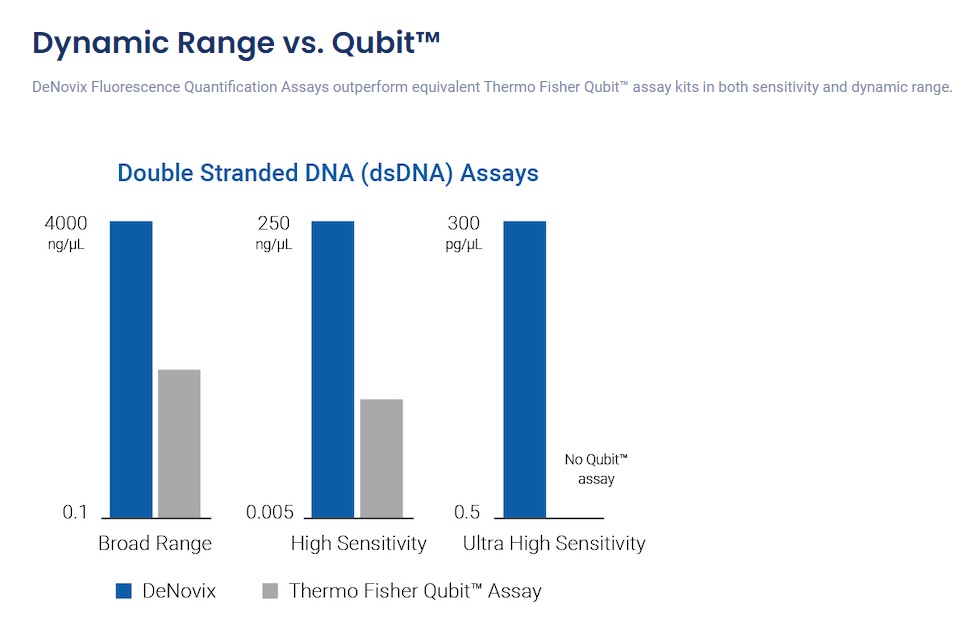 Dynamic Range vs. Qubit™

DeNovix Fluorescence Quantification Assays outperform equivalent Thermo Fisher Qubit™ assay kits in both sensitivity and dynamic range.

Double Stranded DNA (dsDNA) Assays

4000 ng/µL

0.1

Broad Range

250 ng/µL

0.005

High Sensitivity

300 pg/µL

No Qubit™ assay

0.5

Ultra High Sensitivity

DeNovix

Thermo Fisher Qubit™ Assay